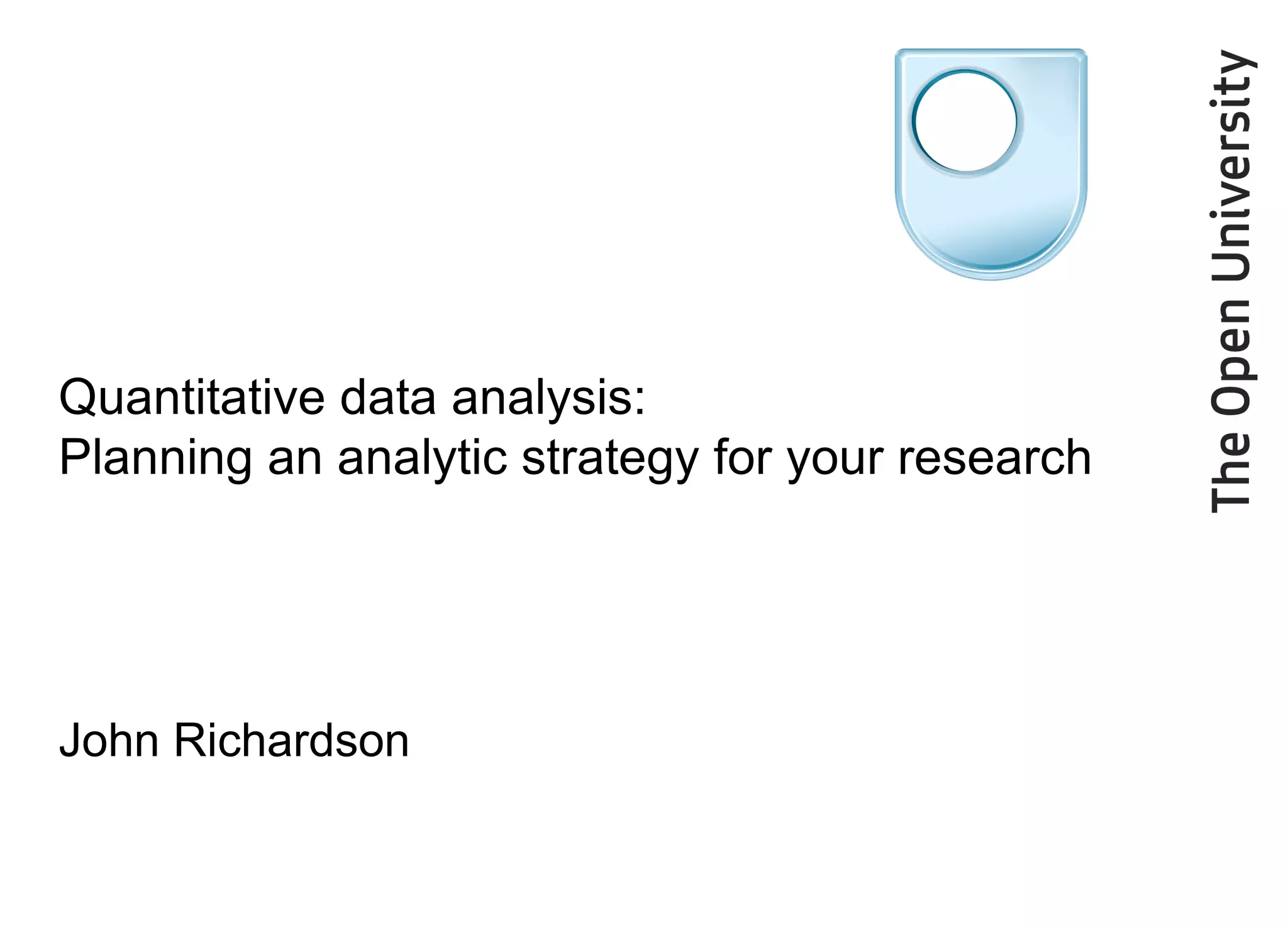 The Open University

Quantitative data analysis:
Planning an analytic strategy for your research

John Richardson